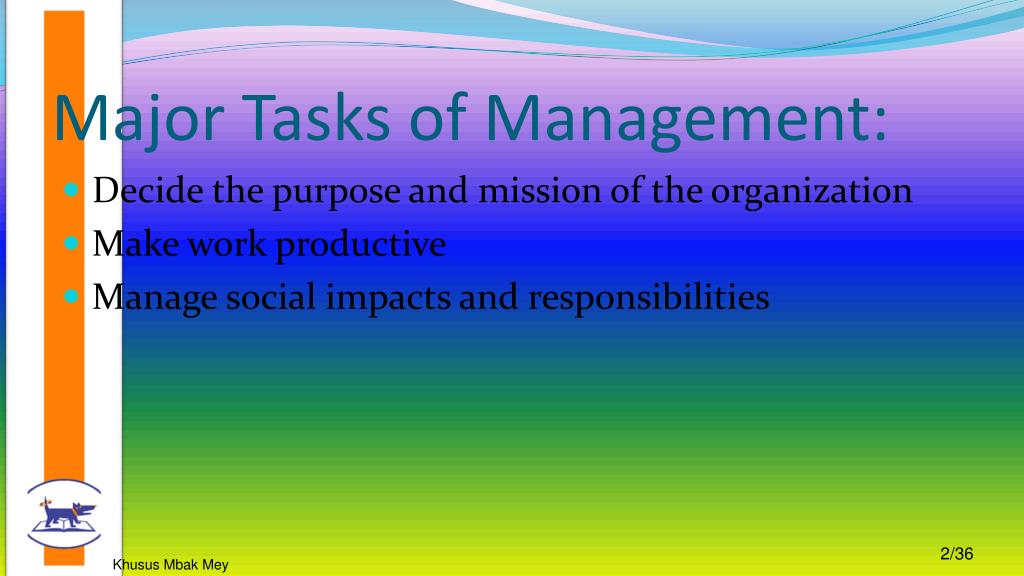 Major Tasks of Management:

- Decide the purpose and mission of the organization
- Make work productive
- Manage social impacts and responsibilities

Khusus Mbak Mey

2/36